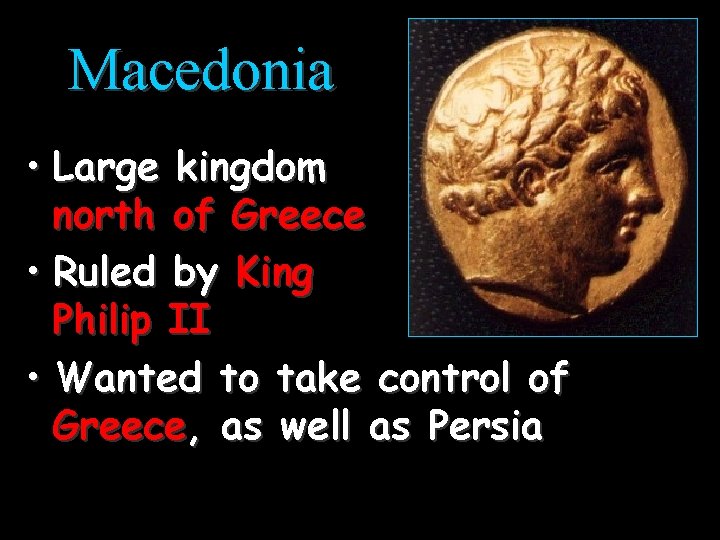 Macedonia

• Large kingdom north of Greece

• Ruled by King Philip II

• Wanted to take control of Greece, as well as Persia